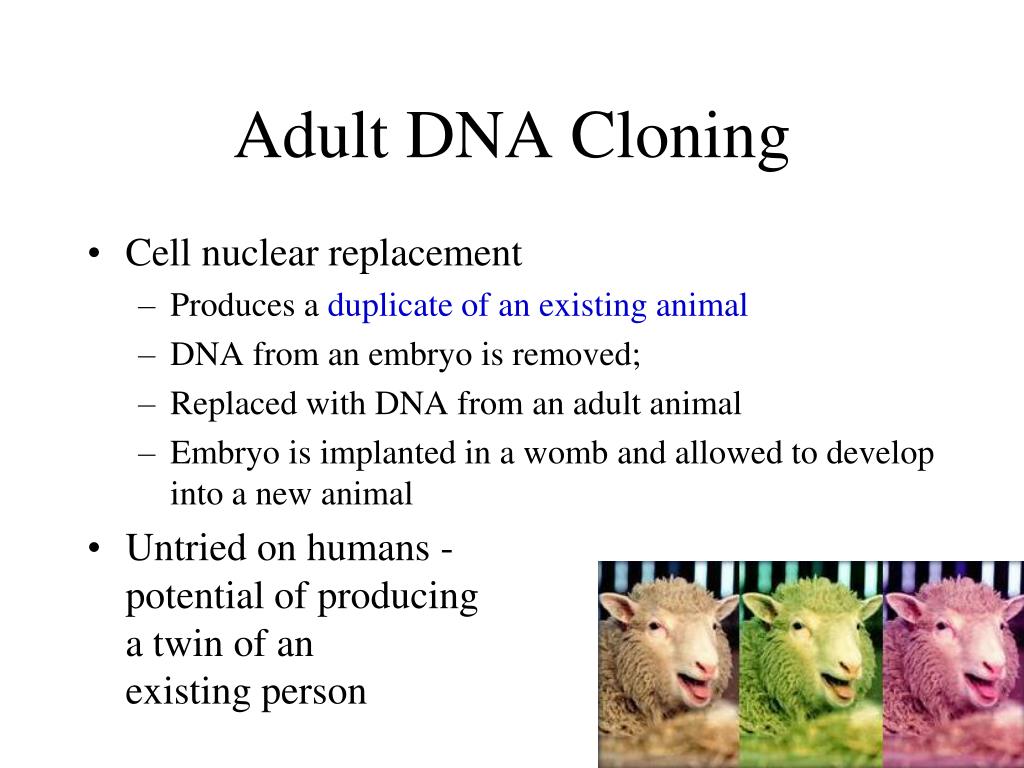 Adult DNA Cloning

• Cell nuclear replacement
 – Produces a duplicate of an existing animal
 – DNA from an embryo is removed;
 – Replaced with DNA from an adult animal
 – Embryo is implanted in a womb and allowed to develop into a new animal
• Untried on humans - potential of producing a twin of an existing person